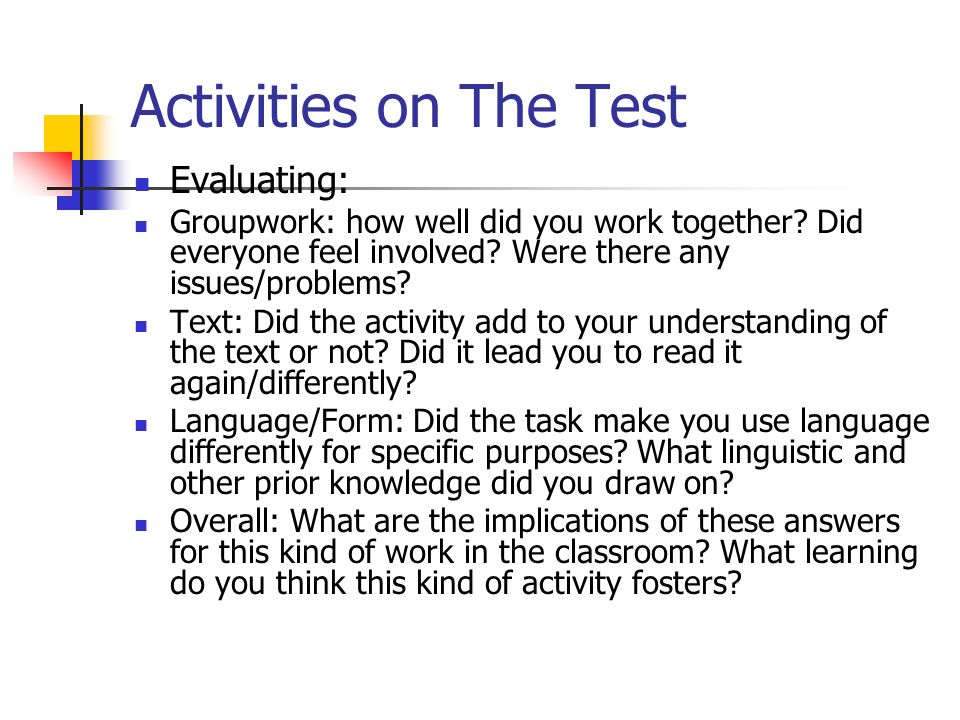 Activities on The Test

- Evaluating:
- Groupwork: how well did you work together? Did everyone feel involved? Were there any issues/problems?
- Text: Did the activity add to your understanding of the text or not? Did it lead you to read it again/differently?
- Language/Form: Did the task make you use language differently for specific purposes? What linguistic and other prior knowledge did you draw on?
- Overall: What are the implications of these answers for this kind of work in the classroom? What learning do you think this kind of activity fosters?